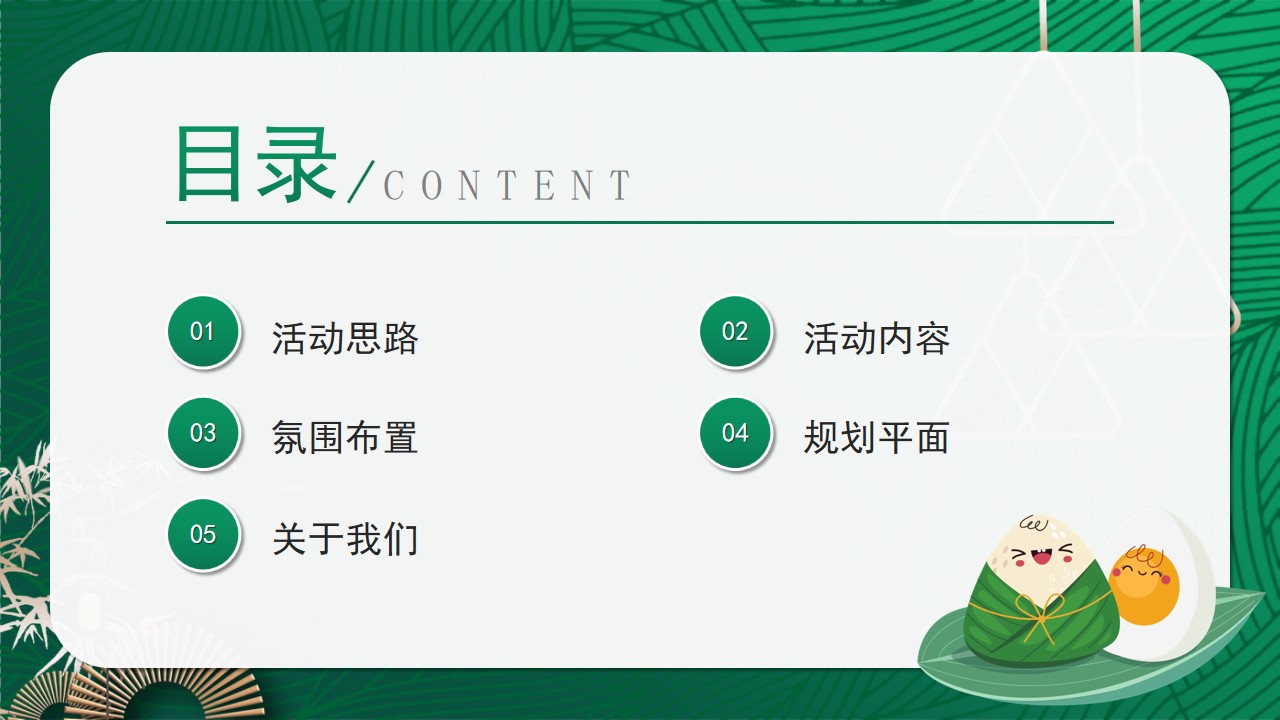 目录/CONTENT

01 活动思路

02 活动内容

03 氛围布置

04 规划平面

05 关于我们